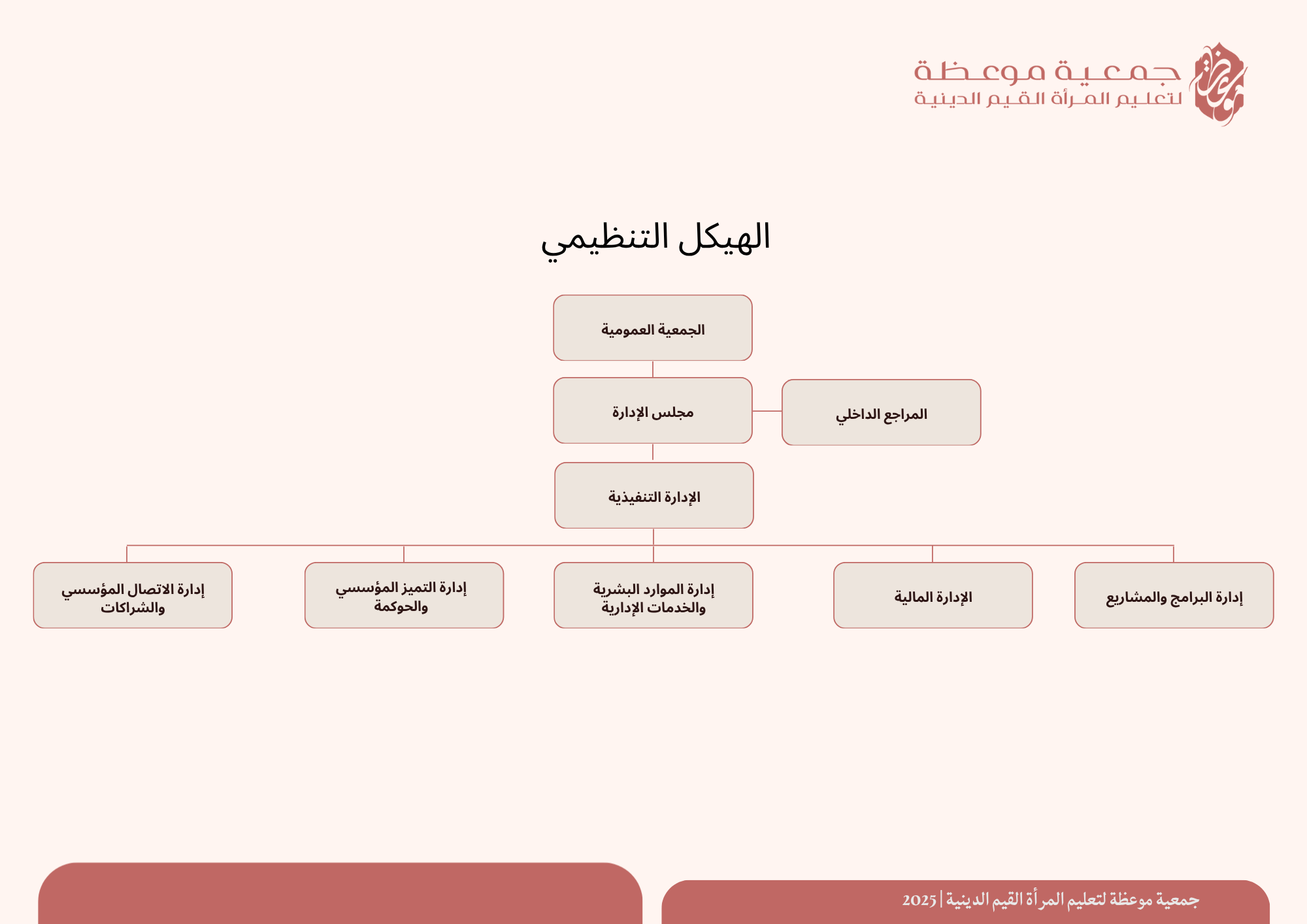 جمعية موعظة
لتعليم المرأة القيم الدينية

الهيكل التنظيمي

الجمعية العمومية

مجلس الإدارة

المراجع الداخلي

الإدارة التنفيذية

إدارة البرامج والمشاريع

الإدارة المالية

إدارة الموارد البشرية والخدمات الإدارية

إدارة التميز المؤسسي والحوكمة

إدارة الاتصال المؤسسي والشراكات

جمعية موعظة لتعليم المرأة القيم الدينية | 2025